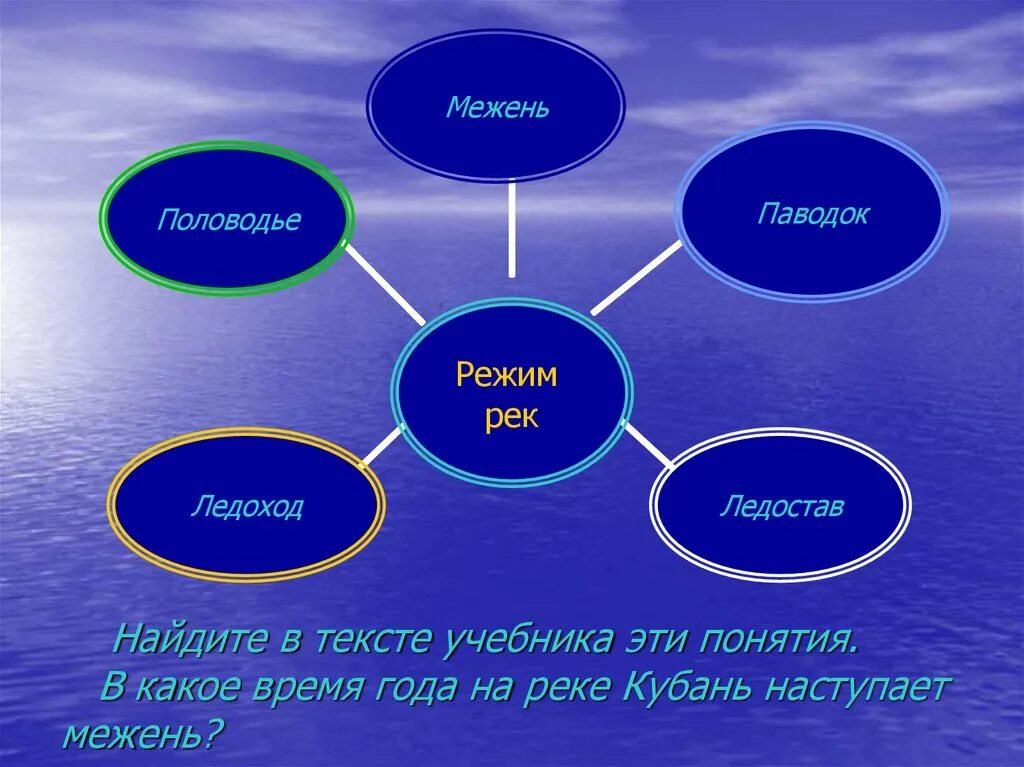 Межень

Половодье

Паводок

Режим рек

Ледоход

Ледостав

Найдите в тексте учебника эти понятия.
В какое время года на реке Кубань наступает межень?